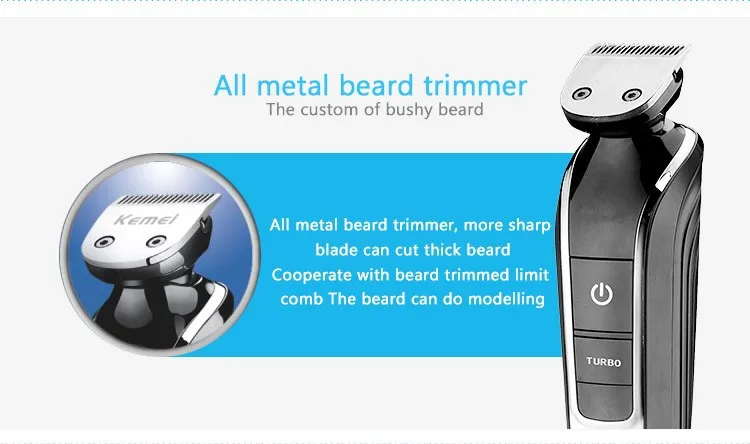 All metal beard trimmer
The custom of bushy beard

Kemei

All metal beard trimmer, more sharp blade can cut thick beard
Cooperate with beard trimmed limit comb The beard can do modelling

TURBO